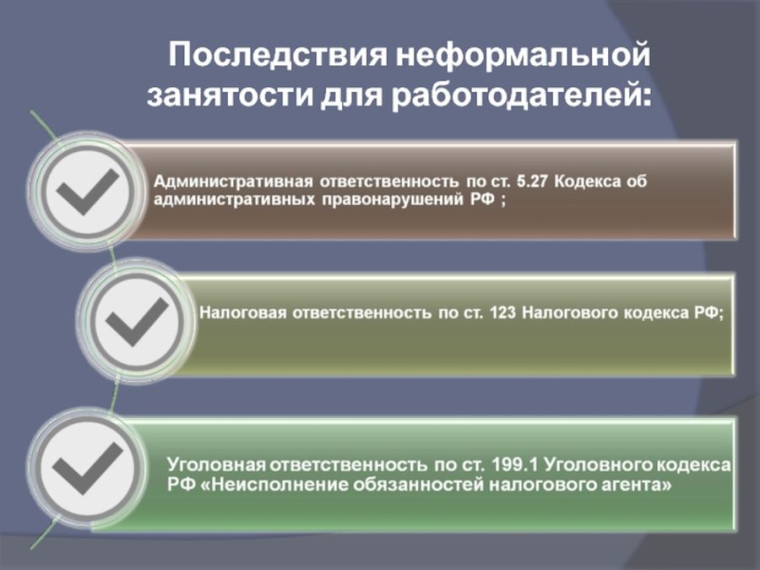 Последствия неформальной занятости для работодателей:

Административная ответственность по ст. 5.27 Кодекса об административных правонарушений РФ ;

Налоговая ответственность по ст. 123 Налогового кодекса РФ;

Уголовная ответственность по ст. 199.1 Уголовного кодекса РФ «Неисполнение обязанностей налогового агента»